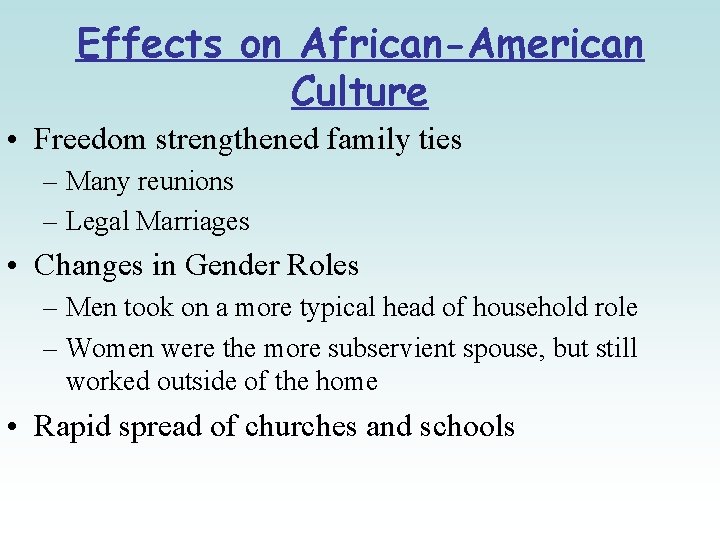 Effects on African-American Culture

• Freedom strengthened family ties
– Many reunions
– Legal Marriages
• Changes in Gender Roles
– Men took on a more typical head of household role
– Women were the more subservient spouse, but still worked outside of the home
• Rapid spread of churches and schools